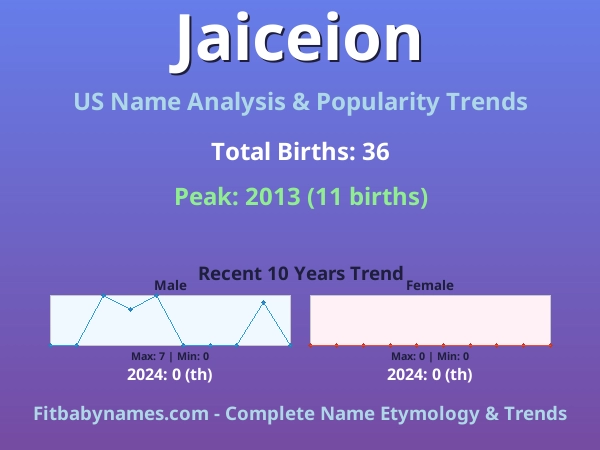 Jaiceion

US Name Analysis & Popularity Trends

Total Births: 36

Peak: 2013 (11 births)

Recent 10 Years Trend

Male

Max: 7 | Min: 0

2024: 0 (th)

Female

Max: 0 | Min: 0

2024: 0 (th)

Fitbabynames.com - Complete Name Etymology & Trends